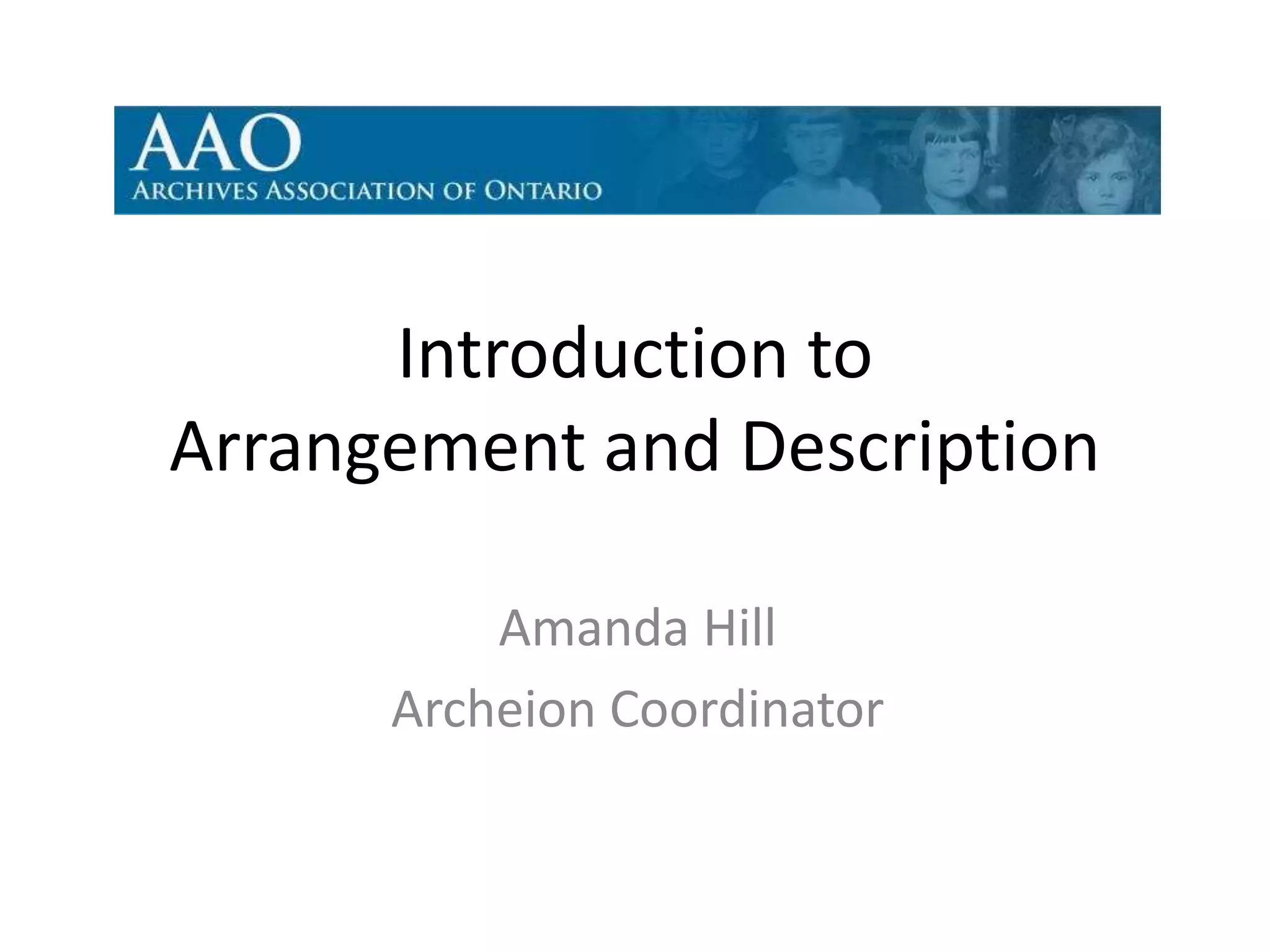 AAO
ARCHIVES ASSOCIATION OF ONTARIO

Introduction to
Arrangement and Description

Amanda Hill
Archeion Coordinator